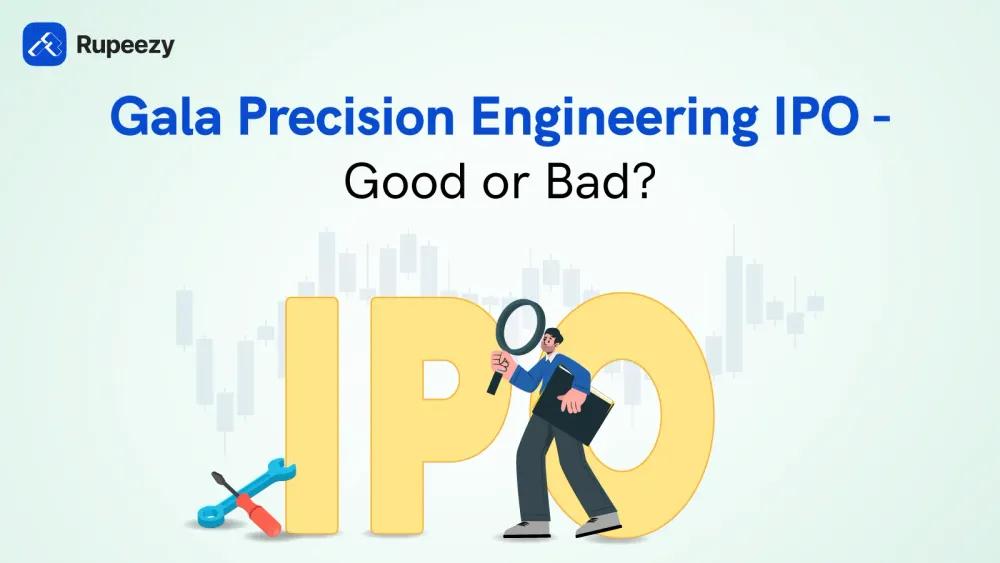 Rupeezy

Gala Precision Engineering IPO - Good or Bad?

IPO